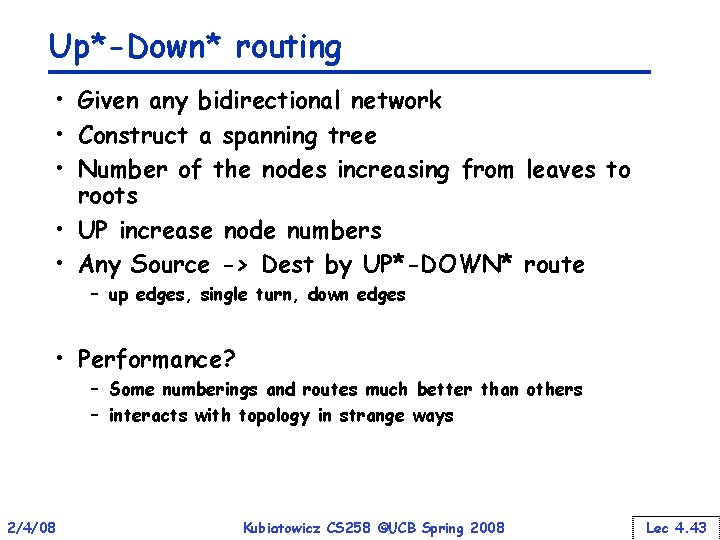 Up*-Down* routing

• Given any bidirectional network
• Construct a spanning tree
• Number of the nodes increasing from leaves to roots
• UP increase node numbers
• Any Source -> Dest by UP*-DOWN* route
  – up edges, single turn, down edges

• Performance?
  – Some numberings and routes much better than others
  – interacts with topology in strange ways

2/4/08

Kubiatowicz CS258 ©UCB Spring 2008

Lec 4.43